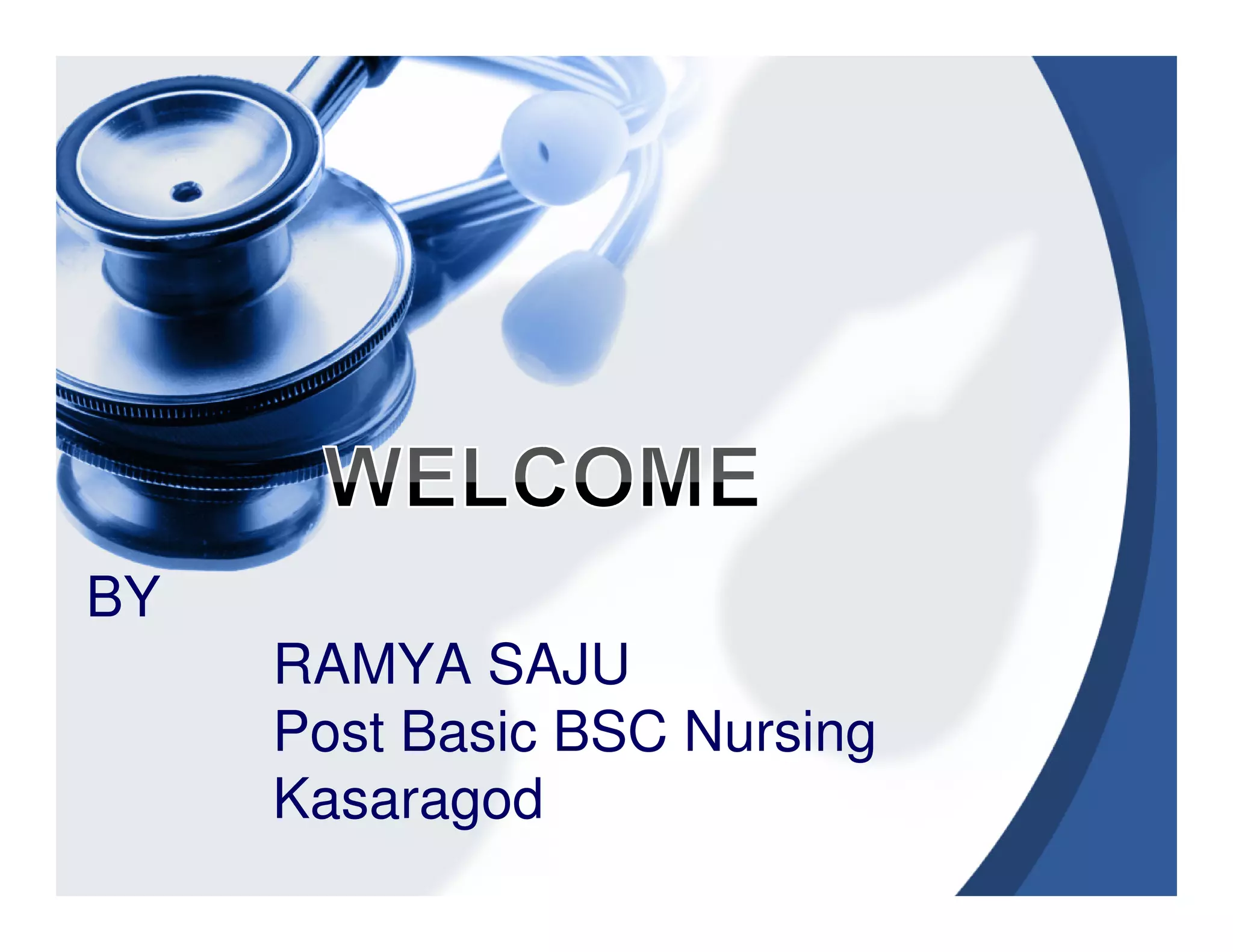 WELCOME

BY

RAMYA SAJU
Post Basic BSC Nursing
Kasaragod